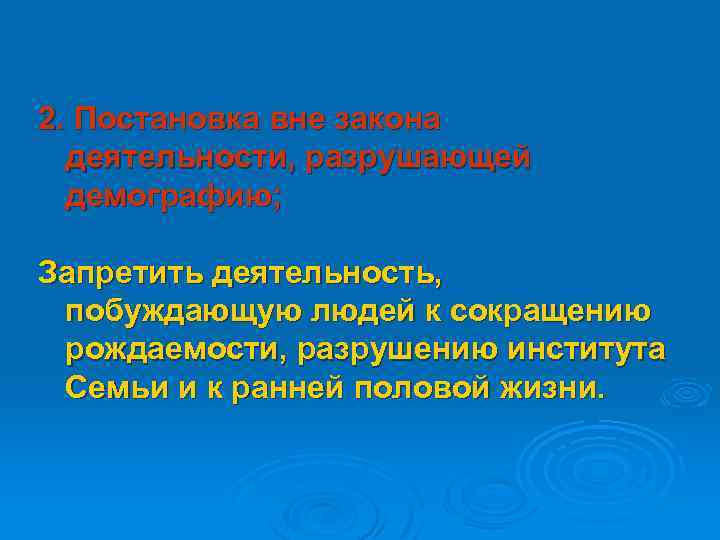 2. Постановка вне закона деятельности, разрушающей демографию;

Запретить деятельность, побуждающую людей к сокращению рождаемости, разрушению института Семьи и к ранней половой жизни.